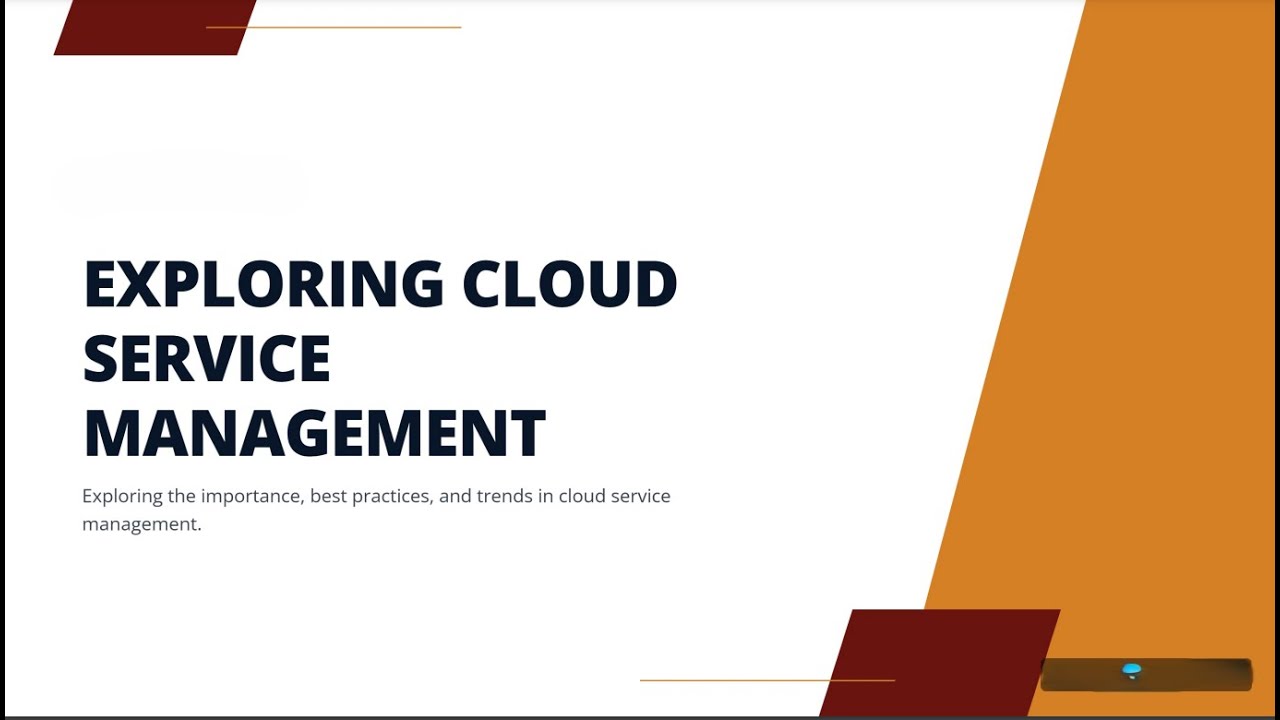 EXPLORING CLOUD SERVICE MANAGEMENT

Exploring the importance, best practices, and trends in cloud service management.